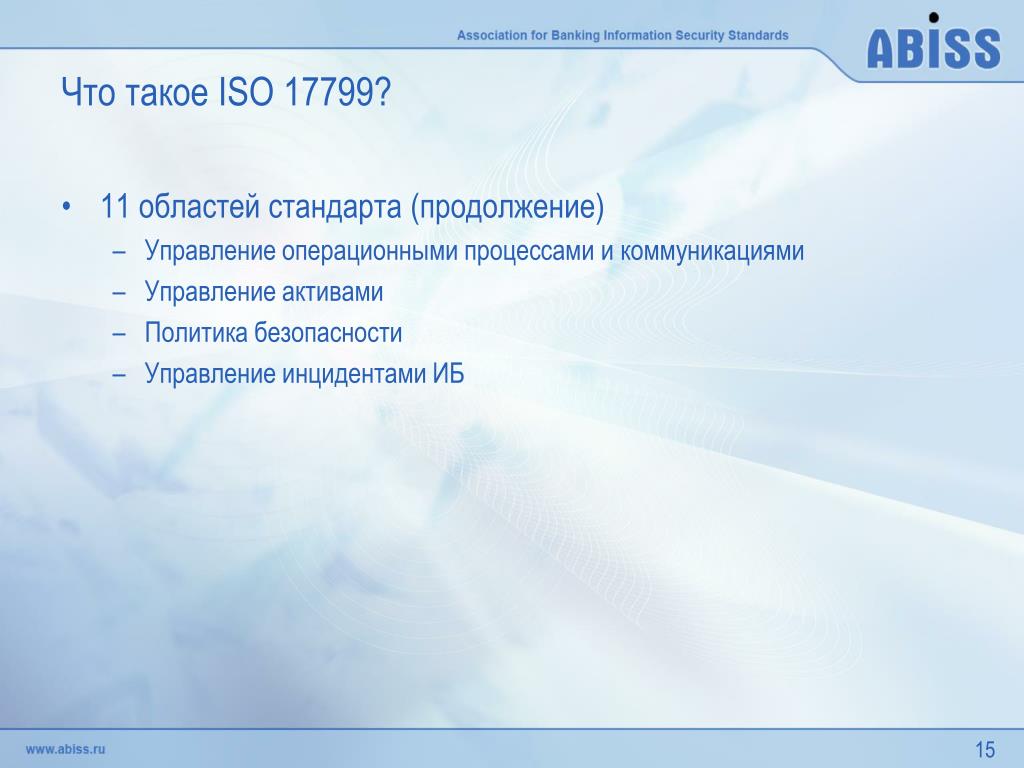 Association for Banking Information Security Standards

ABISS

Что такое ISO 17799?

• 11 областей стандарта (продолжение)
– Управление операционными процессами и коммуникациями
– Управление активами
– Политика безопасности
– Управление инцидентами ИБ

www.abiss.ru

15